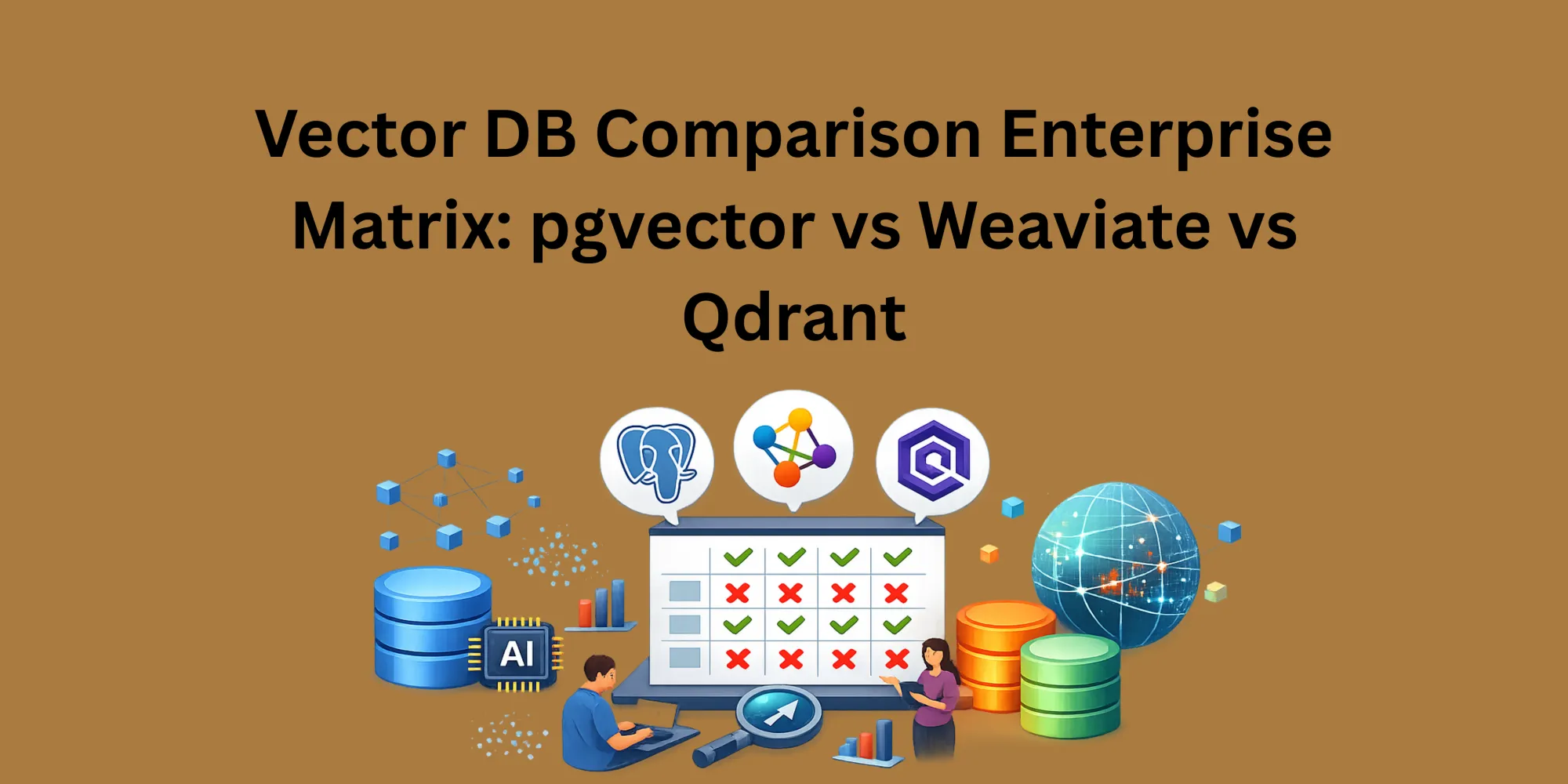 Vector DB Comparison Enterprise Matrix: pgvector vs Weaviate vs Qdrant

AI